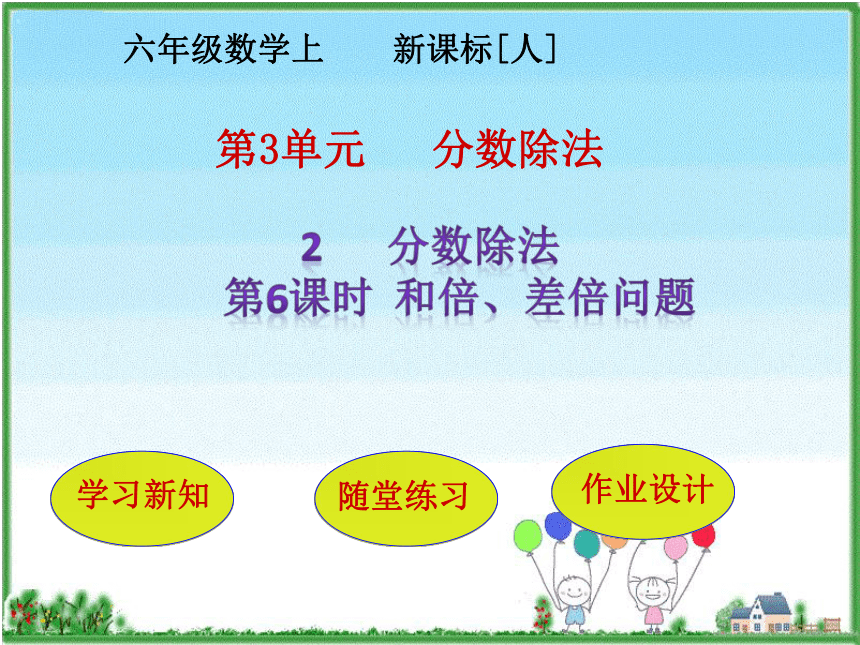 六年级数学上　　新课标[人]

第3单元　　分数除法

2　　分数除法
第6课时　和倍、差倍问题

学习新知

随堂练习

作业设计